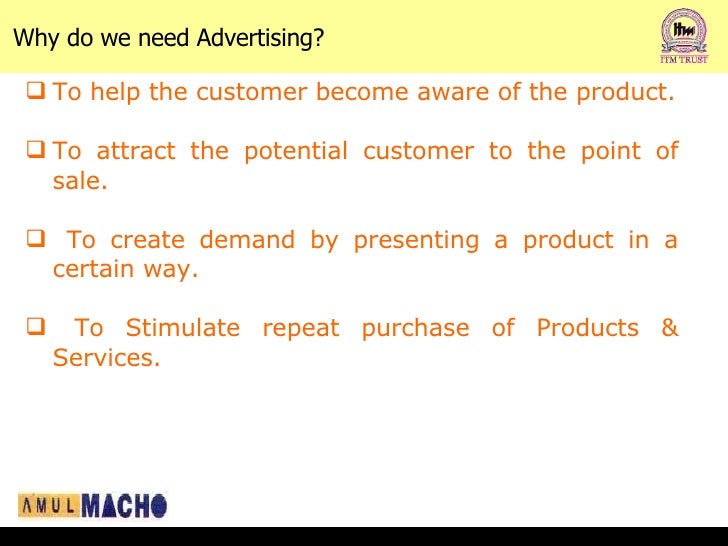 Why do we need Advertising?

itm
ITM TRUST

❑ To help the customer become aware of the product.

❑ To attract the potential customer to the point of sale.

❑ To create demand by presenting a product in a certain way.

❑ To Stimulate repeat purchase of Products & Services.

AMUL MACHO